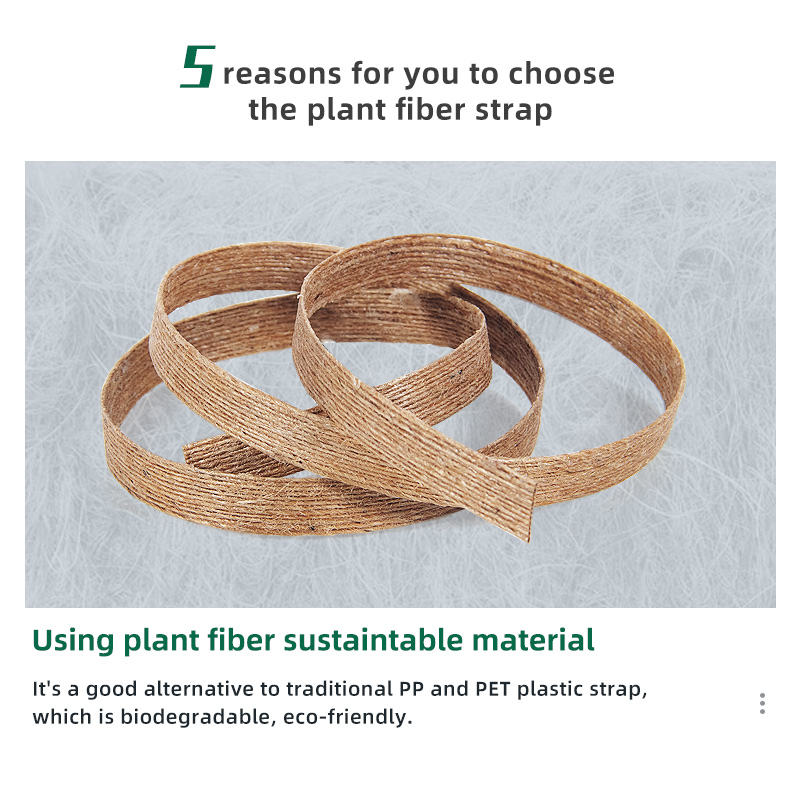 5 reasons for you to choose the plant fiber strap

Using plant fiber sustaintable material

It's a good alternative to traditional PP and PET plastic strap, which is biodegradable, eco-friendly.